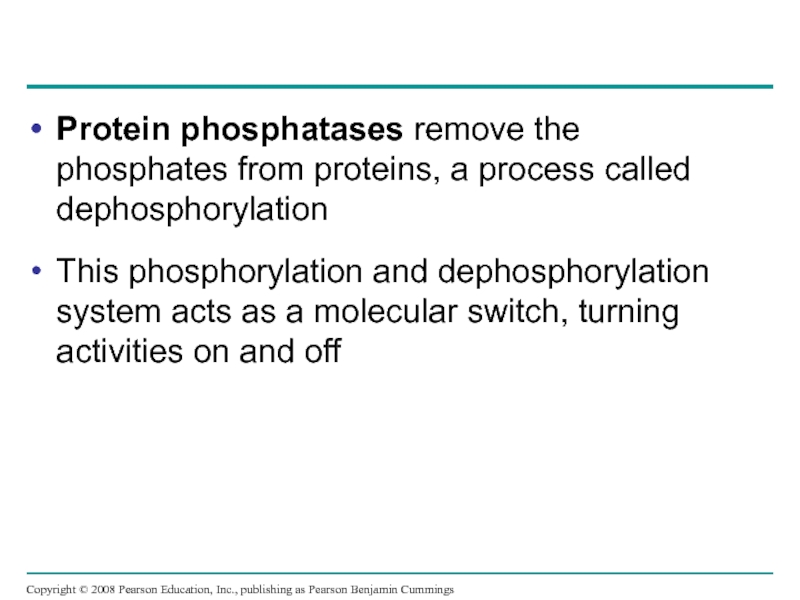 • Protein phosphatases remove the phosphates from proteins, a process called dephosphorylation

• This phosphorylation and dephosphorylation system acts as a molecular switch, turning activities on and off

Copyright © 2008 Pearson Education, Inc., publishing as Pearson Benjamin Cummings